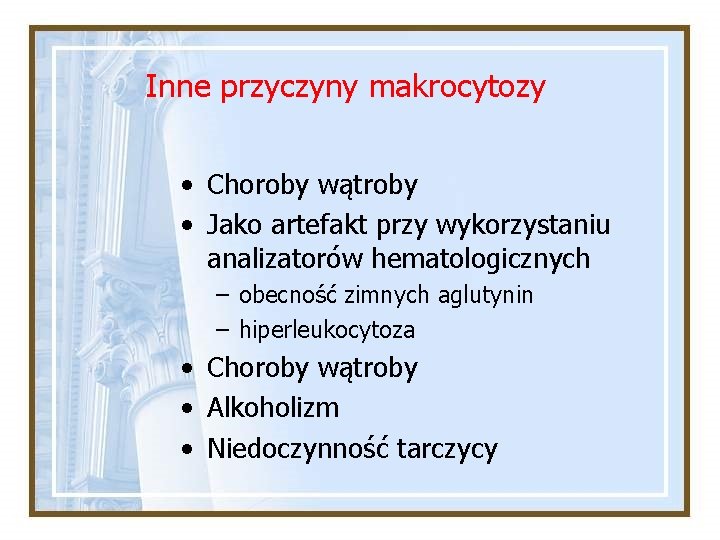 Inne przyczyny makrocytozy

• Choroby wątroby
• Jako artefakt przy wykorzystaniu analizatorów hematologicznych
– obecność zimnych aglutynin
– hiperleukocytoza
• Choroby wątroby
• Alkoholizm
• Niedoczynność tarczycy